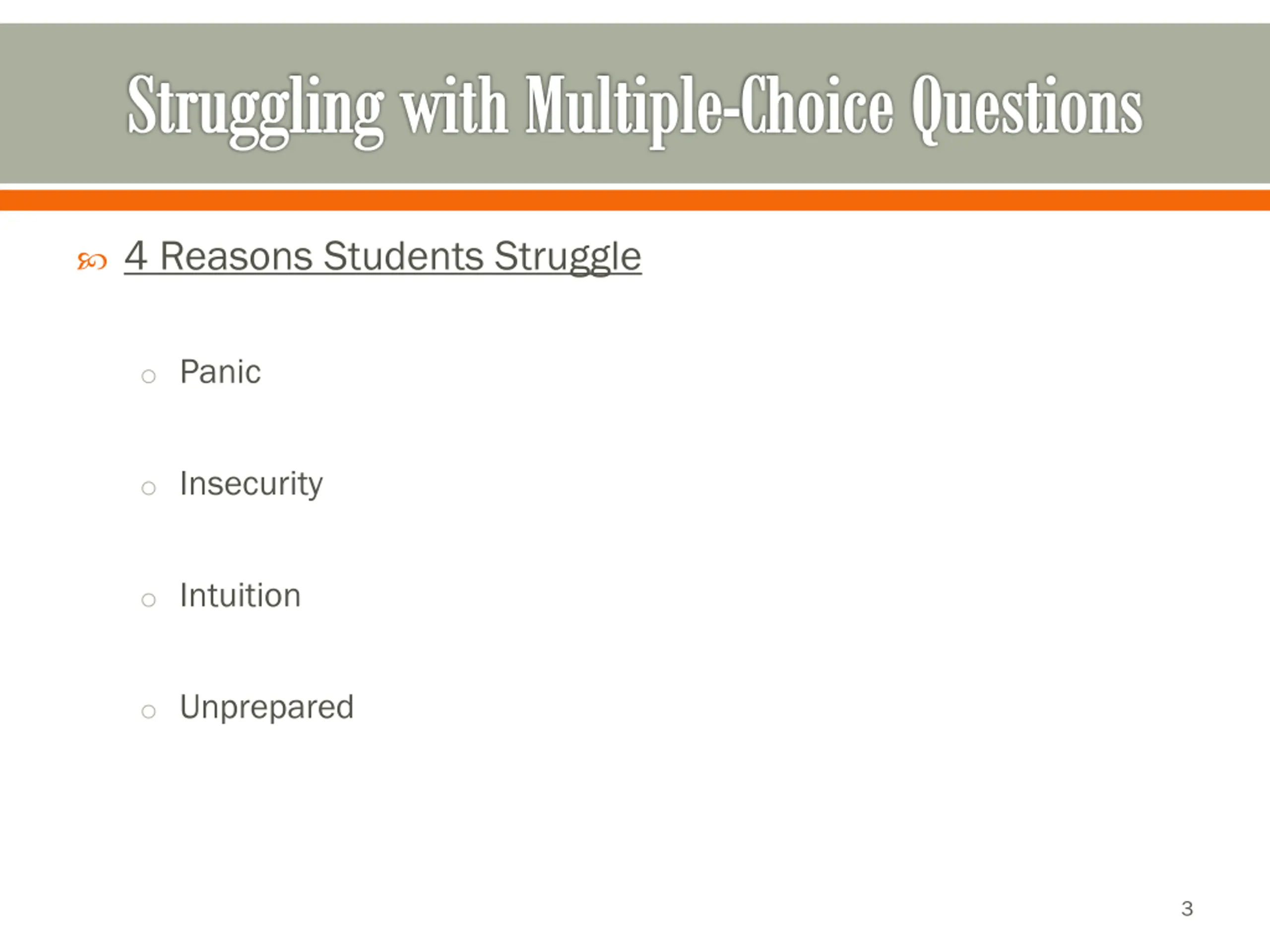 Struggling with Multiple-Choice Questions

4 Reasons Students Struggle

Panic

Insecurity

Intuition

Unprepared

3